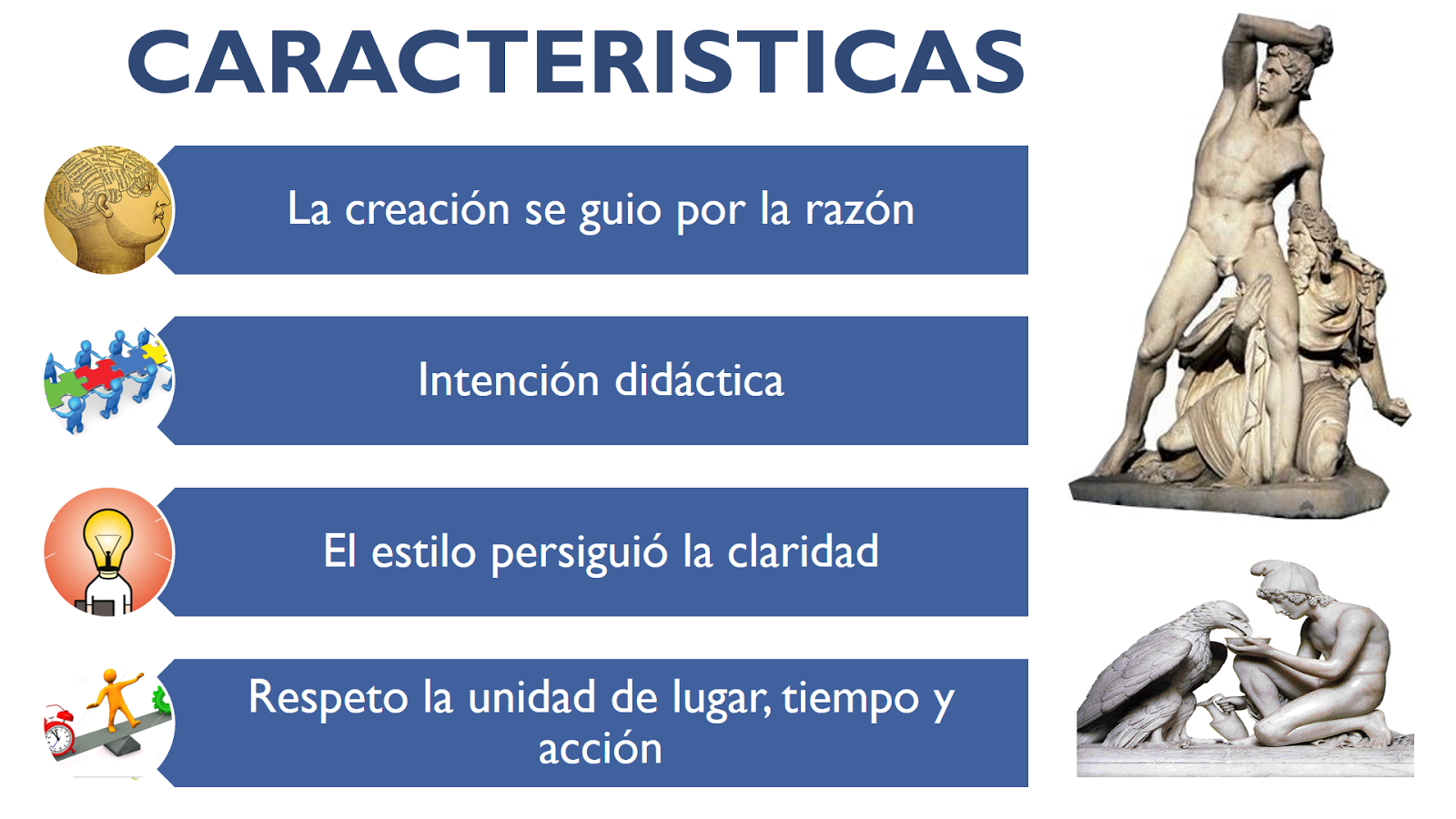 CARACTERISTICAS

La creación se guio por la razón

Intención didáctica

El estilo persiguió la claridad

Respeto la unidad de lugar, tiempo y acción